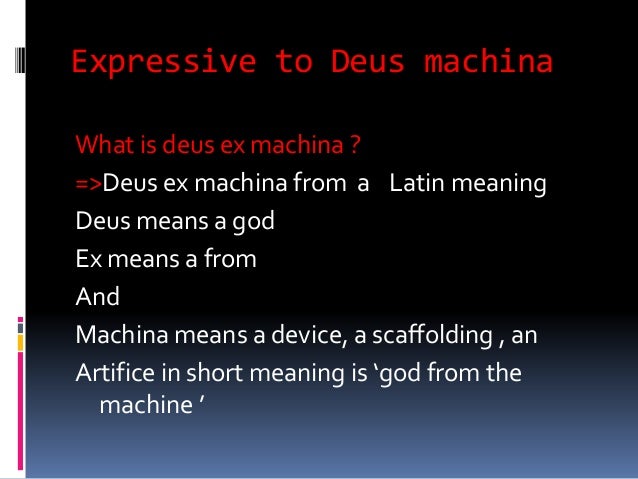 Expressive to Deus machina

What is deus ex machina ?

=>Deus ex machina from a Latin meaning

Deus means a god

Ex means a from

And

Machina means a device, a scaffolding , an

Artifice in short meaning is ‘god from the machine ’